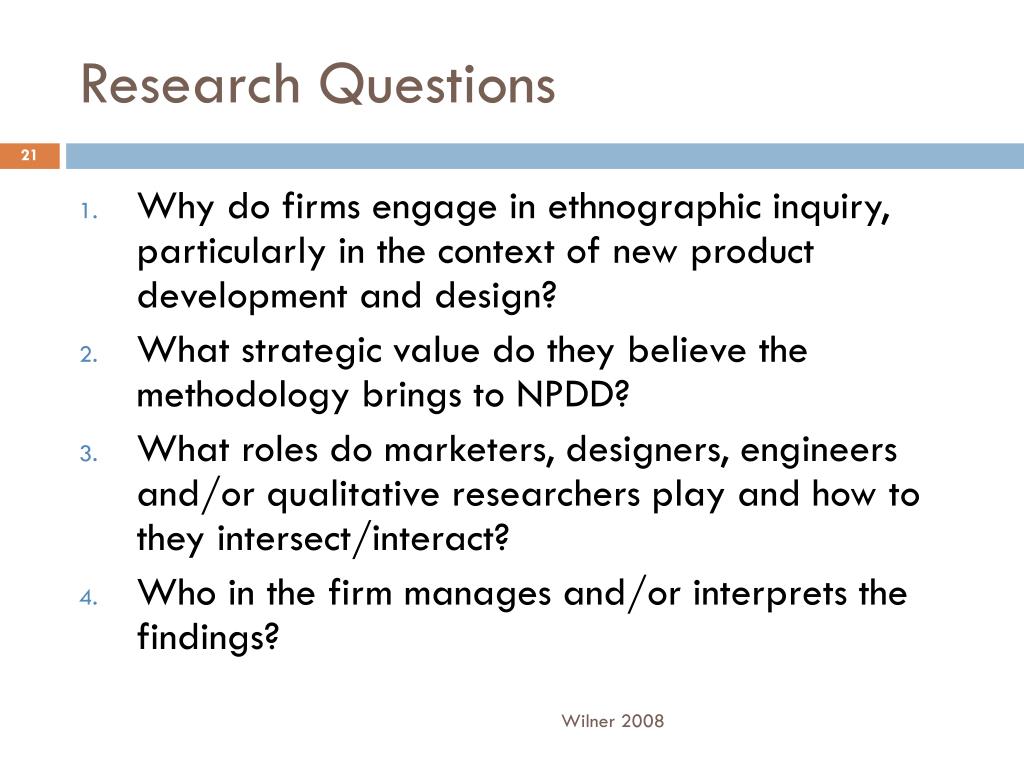 Research Questions

21

1. Why do firms engage in ethnographic inquiry, particularly in the context of new product development and design?
2. What strategic value do they believe the methodology brings to NPDD?
3. What roles do marketers, designers, engineers and/or qualitative researchers play and how to they intersect/interact?
4. Who in the firm manages and/or interprets the findings?

Wilner 2008